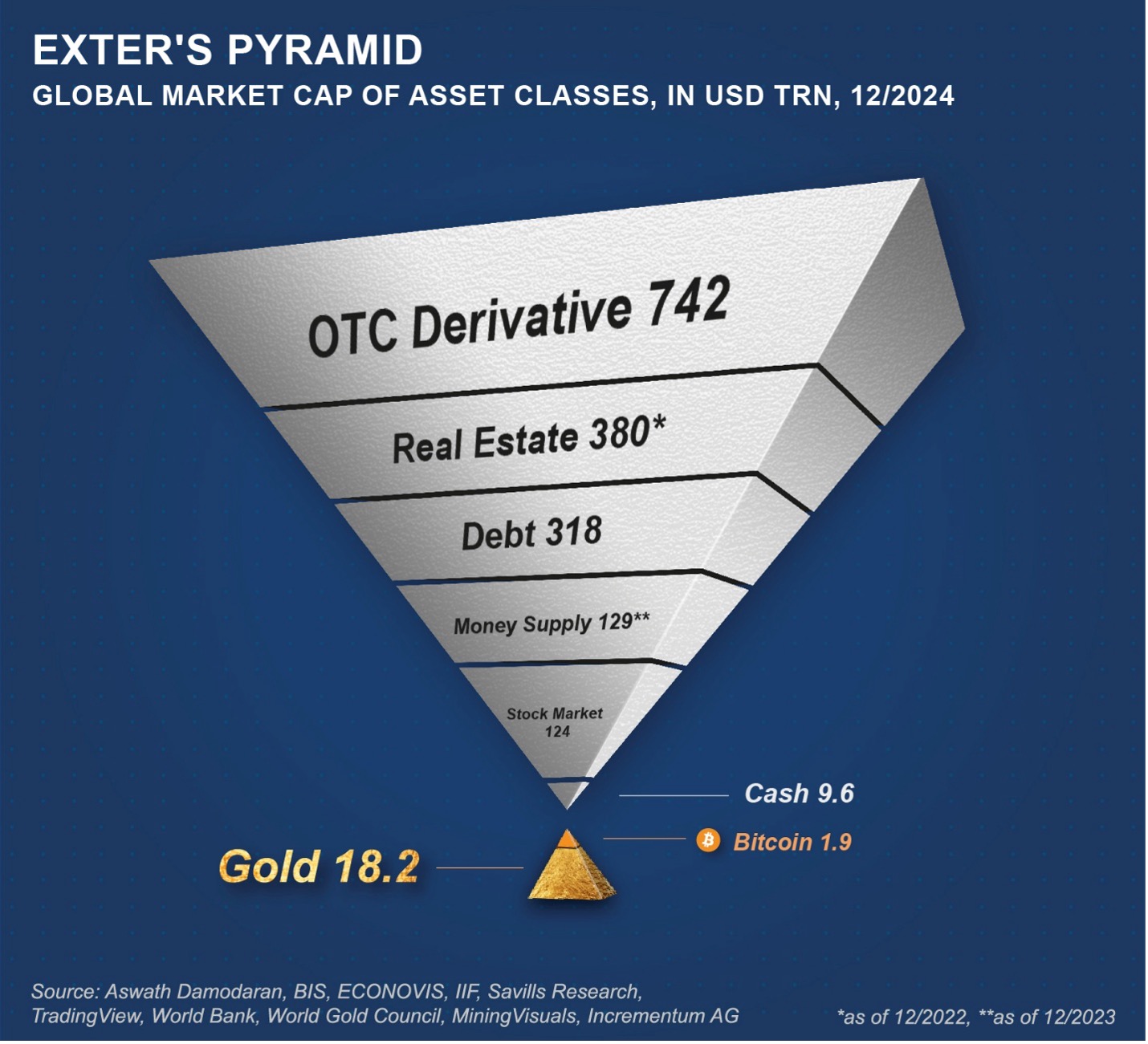 EXTER'S PYRAMID
GLOBAL MARKET CAP OF ASSET CLASSES, IN USD TRN, 12/2024

OTC Derivative 742

Real Estate 380*

Debt 318

Money Supply 129**

Stock Market 124

Cash 9.6

Bitcoin 1.9

Gold 18.2

Source: Aswath Damodaran, BIS, ECONOVIS, IIF, Savills Research, TradingView, World Bank, World Gold Council, MiningVisuals, Incrementum AG

*as of 12/2022, **as of 12/2023